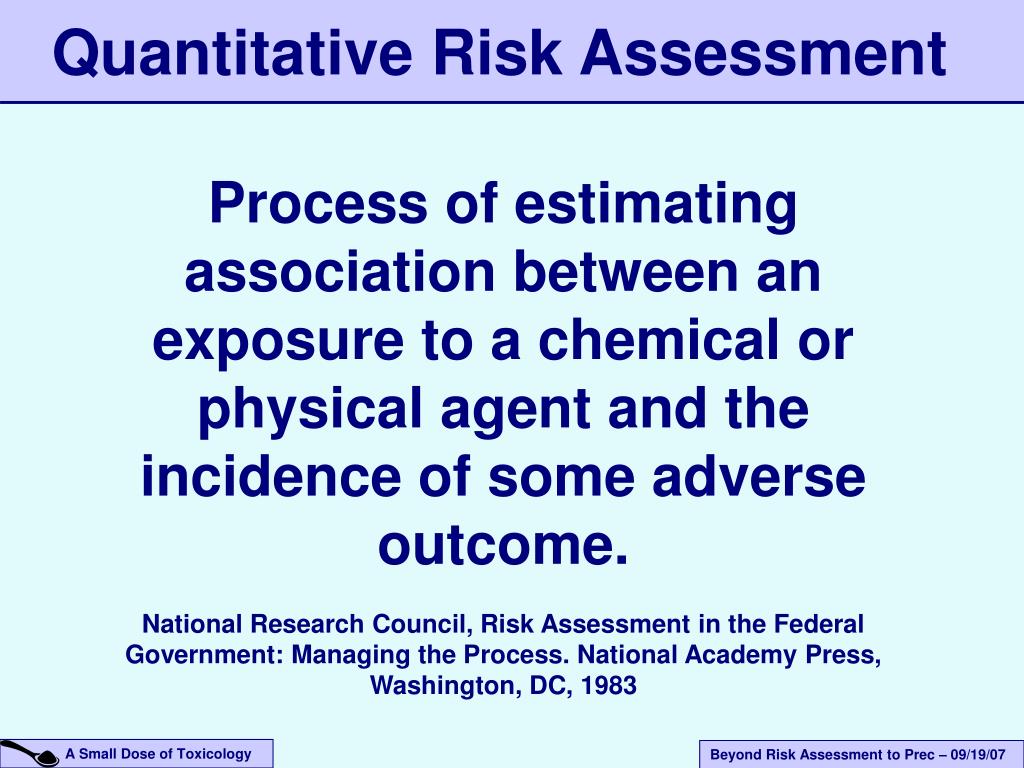 Quantitative Risk Assessment

Process of estimating association between an exposure to a chemical or physical agent and the incidence of some adverse outcome.

National Research Council, Risk Assessment in the Federal Government: Managing the Process. National Academy Press, Washington, DC, 1983

A Small Dose of Toxicology

Beyond Risk Assessment to Prec – 09/19/07